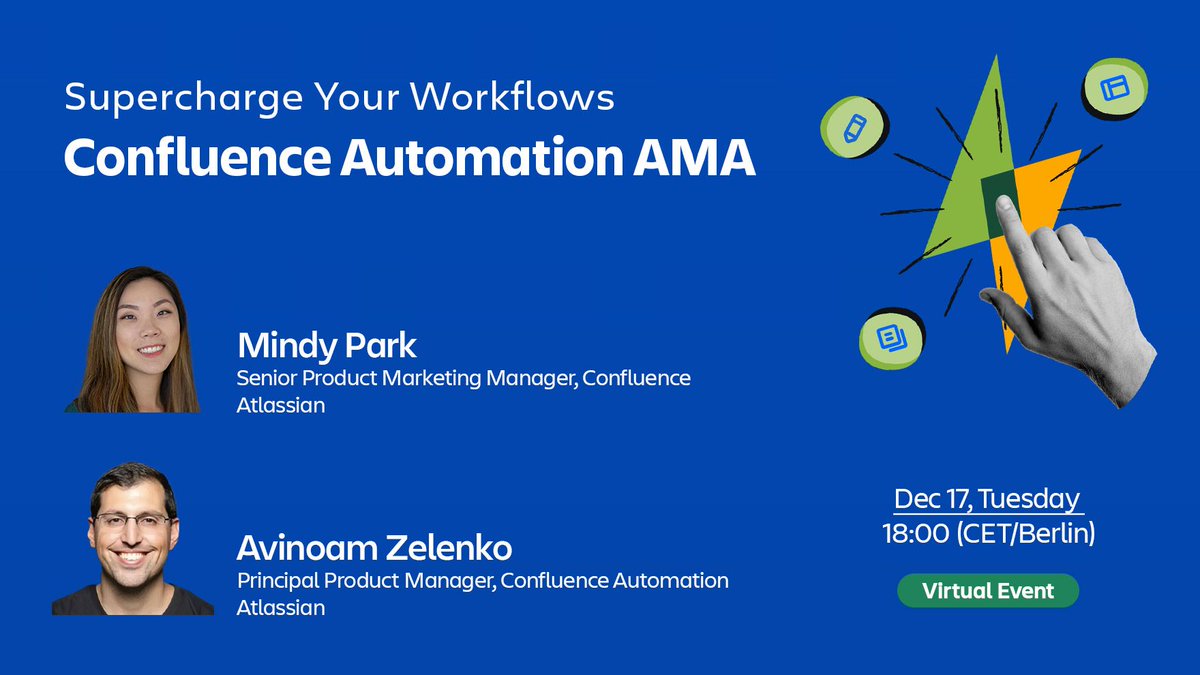 Supercharge Your Workflows
Confluence Automation AMA

Mindy Park
Senior Product Marketing Manager, Confluence
Atlassian

Avinoam Zelenko
Principal Product Manager, Confluence Automation
Atlassian

Dec 17, Tuesday
18:00 (CET/Berlin)

Virtual Event